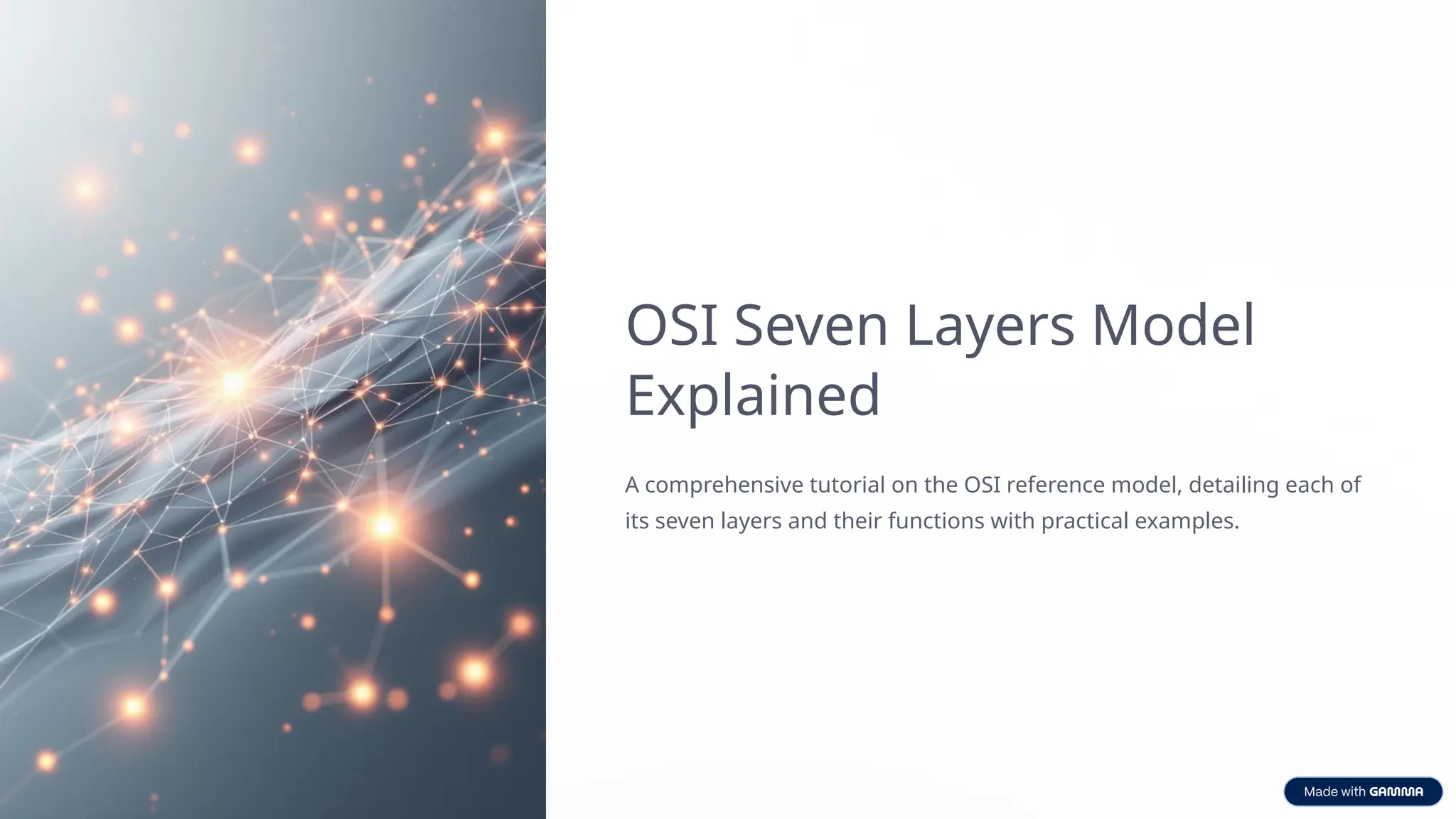 OSI Seven Layers Model Explained

A comprehensive tutorial on the OSI reference model, detailing each of its seven layers and their functions with practical examples.

Made with GAMMA